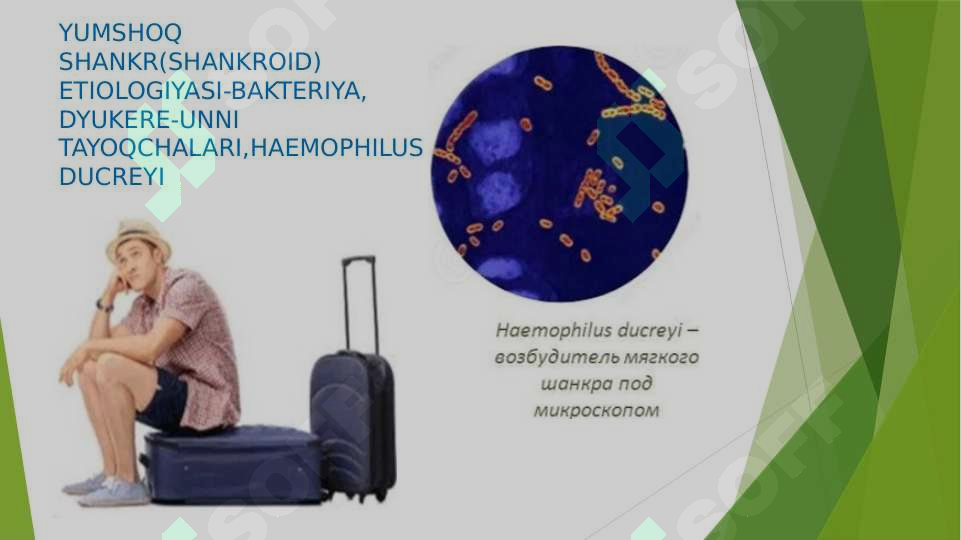 YUMSHOQ SHANKR(SHANKROID) ETIOLOGIYASI-BAKTERIYA, DYUKERE-UNNI TAYOQCHALARI,HAEMOPHILUS DUCREYI

Haemophilus ducreyi – возбудитель мягкого шанкра под микроскопом